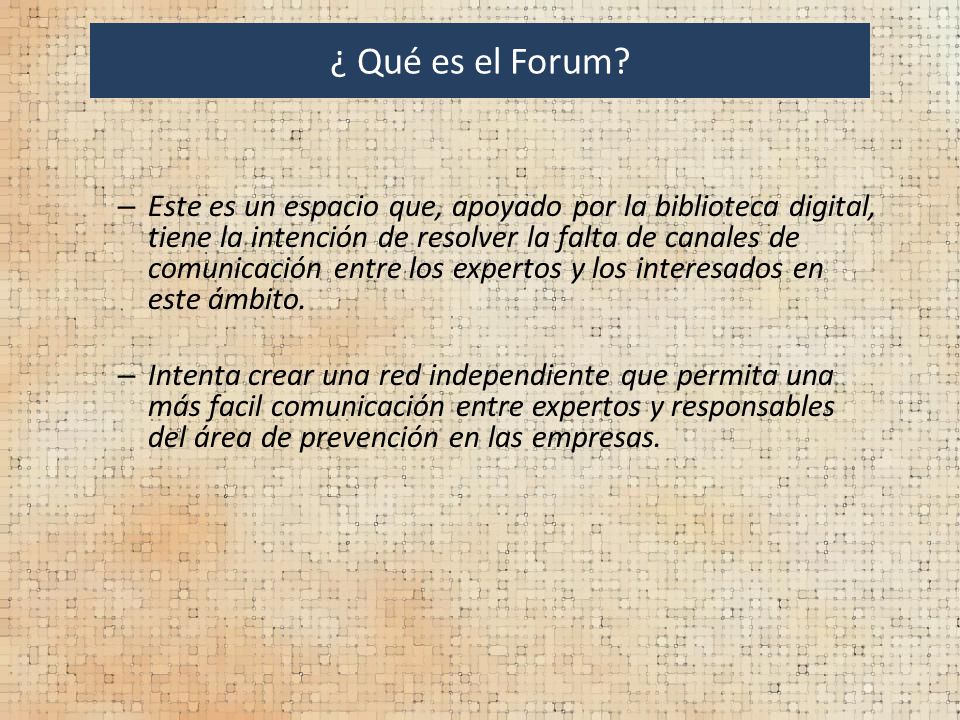 ¿ Qué es el Forum?

– Este es un espacio que, apoyado por la biblioteca digital, tiene la intención de resolver la falta de canales de comunicación entre los expertos y los interesados en este ámbito.

– Intenta crear una red independiente que permita una más facil comunicación entre expertos y responsables del área de prevención en las empresas.